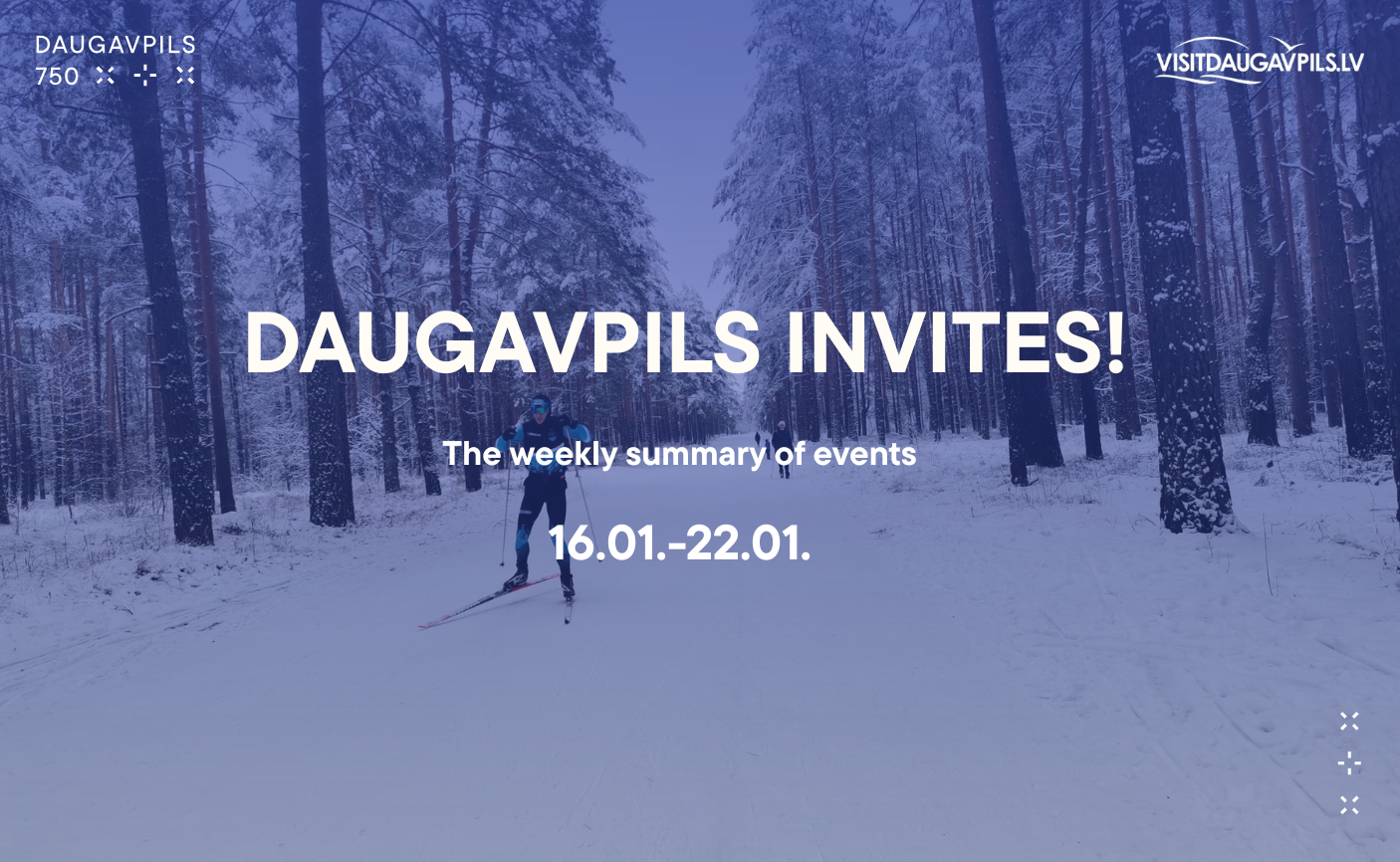 DAUGAVPILS
750

VISITDAUGAVPILS.LV

DAUGAVPILS INVITES!

The weekly summary of events

16.01.-22.01.